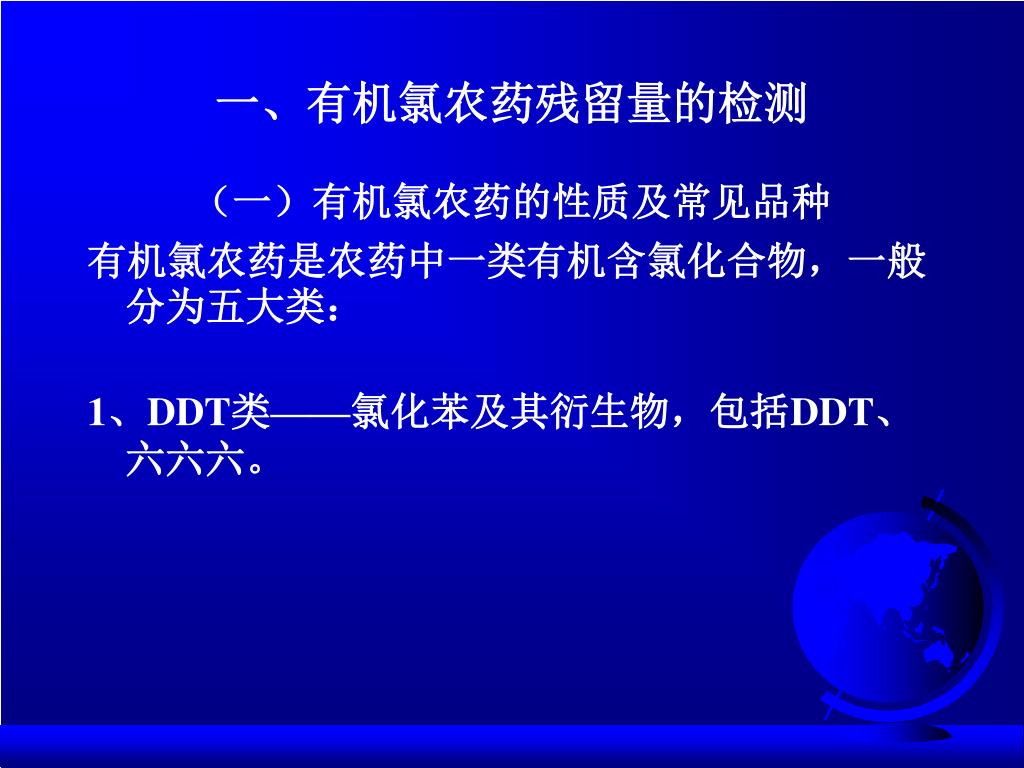 一、有机氯农药残留量的检测

（一）有机氯农药的性质及常见品种

有机氯农药是农药中一类有机含氯化合物，一般分为五大类：

1、DDT类——氯化苯及其衍生物，包括DDT、六六六。